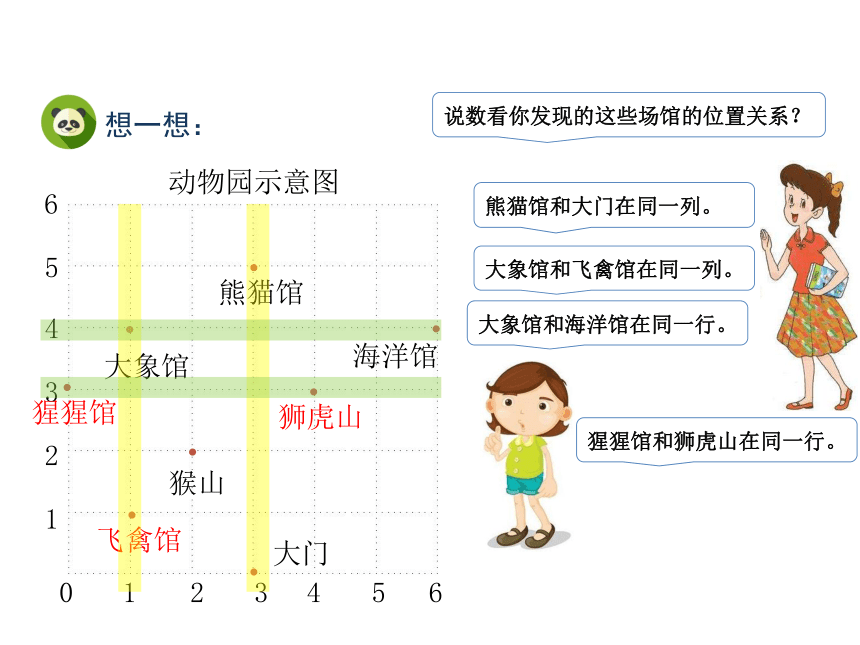 想一想：

说数看你发现的这些场馆的位置关系？

动物园示意图

6
5
熊猫馆
4
大象馆
海洋馆
3
猩猩馆
狮虎山
2
猴山
1
飞禽馆
大门
0 1 2 3 4 5 6

熊猫馆和大门在同一列。

大象馆和飞禽馆在同一列。

大象馆和海洋馆在同一行。

猩猩馆和狮虎山在同一行。